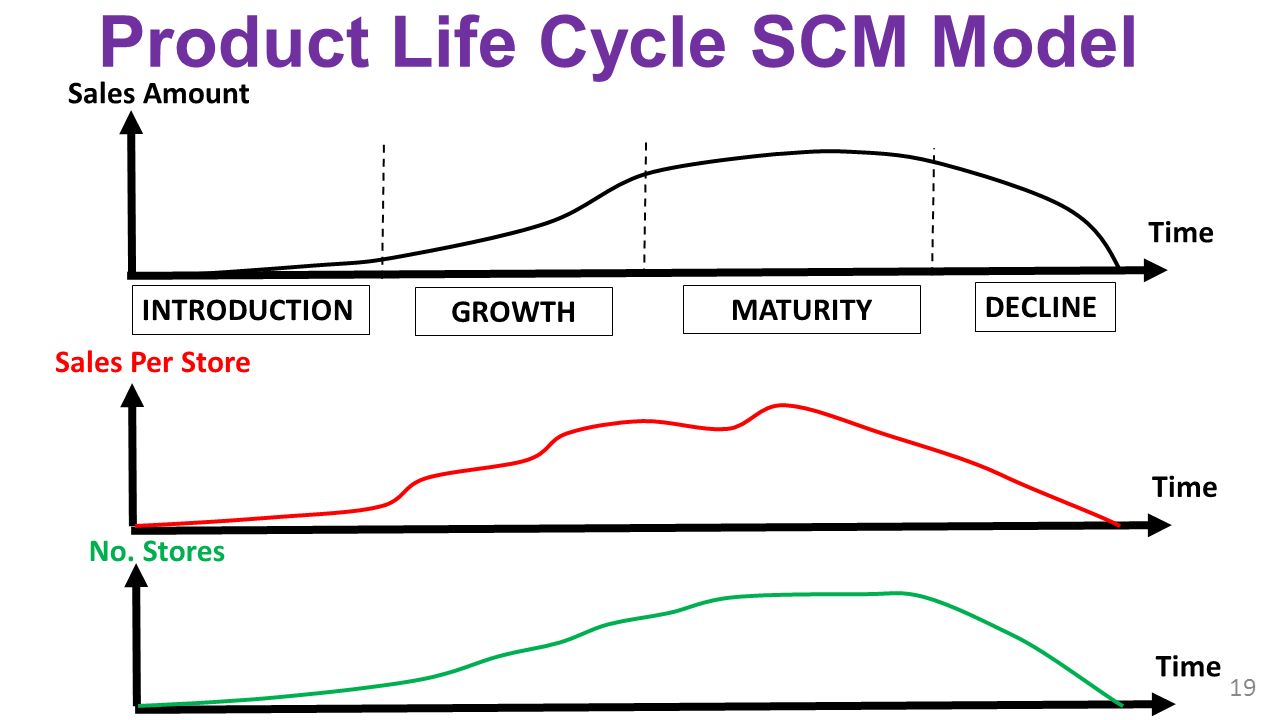 Product Life Cycle SCM Model

Sales Amount

Time

INTRODUCTION

GROWTH

MATURITY

DECLINE

Sales Per Store

Time

No. Stores

Time

19